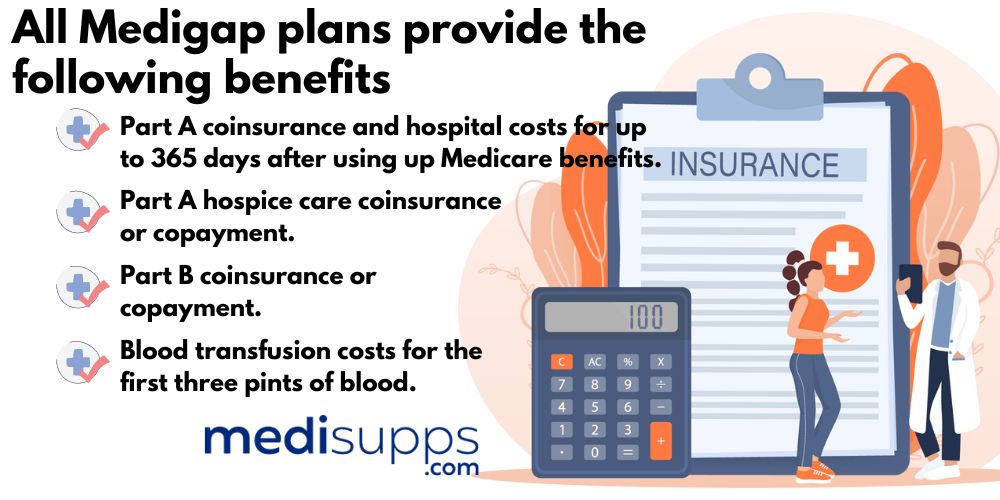 All Medigap plans provide the following benefits

Part A coinsurance and hospital costs for up to 365 days after using up Medicare benefits.

Part A hospice care coinsurance or copayment.

Part B coinsurance or copayment.

Blood transfusion costs for the first three pints of blood.

medisupps .com

INSURANCE

100

C AC % X
7 8 9 ÷
4 5 6 −
1 2 3 +
. 0 =